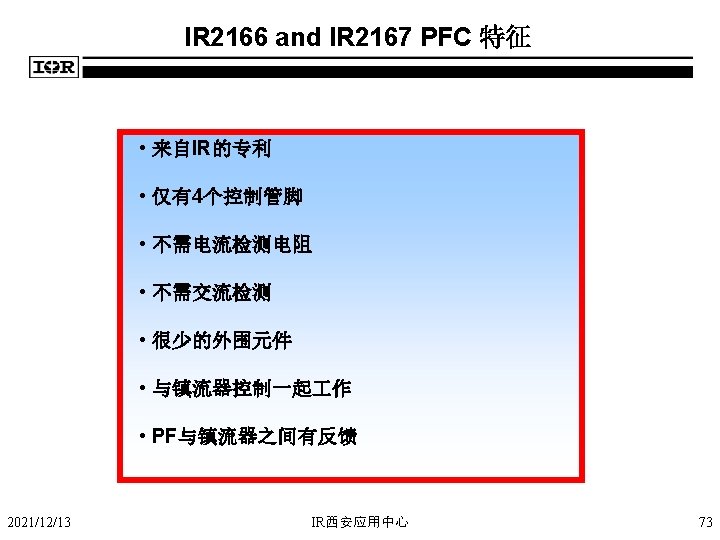 IR2166 and IR2167 PFC 特征

IOR

• 来自IR的专利

• 仅有4个控制管脚

• 不需电流检测电阻

• 不需交流检测

• 很少的外围元件

• 与镇流器控制一起工作

• PF与镇流器之间有反馈

2021/12/13

IR西安应用中心

73